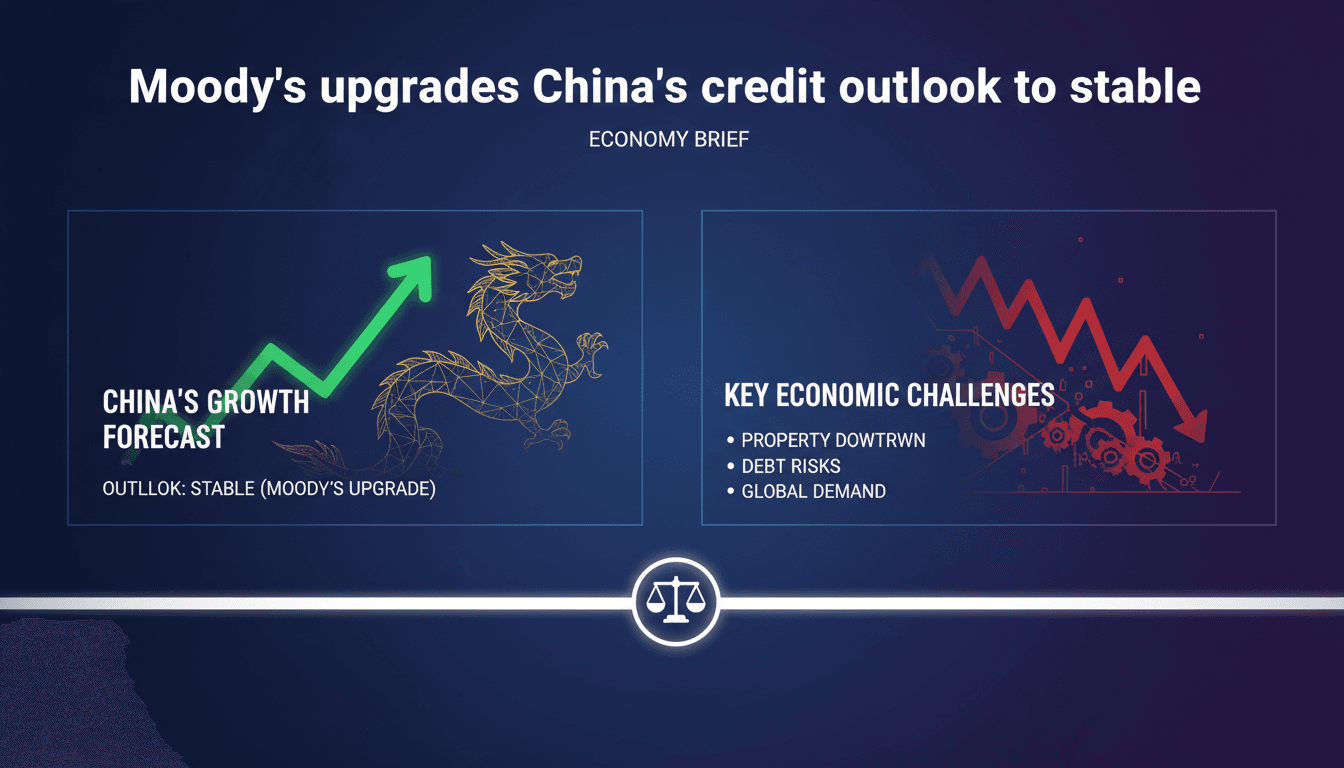 Moody's upgrades China's credit outlook to stable

ECONOMY BRIEF

CHINA'S GROWTH FORECAST

OUTLLOK: STABLE (MOODY'S UPGRADE)

KEY ECONOMIC CHALLENGES

• PROPERTY DOWTRWN
• DEBT RISKS
• GLOBAL DEMAND